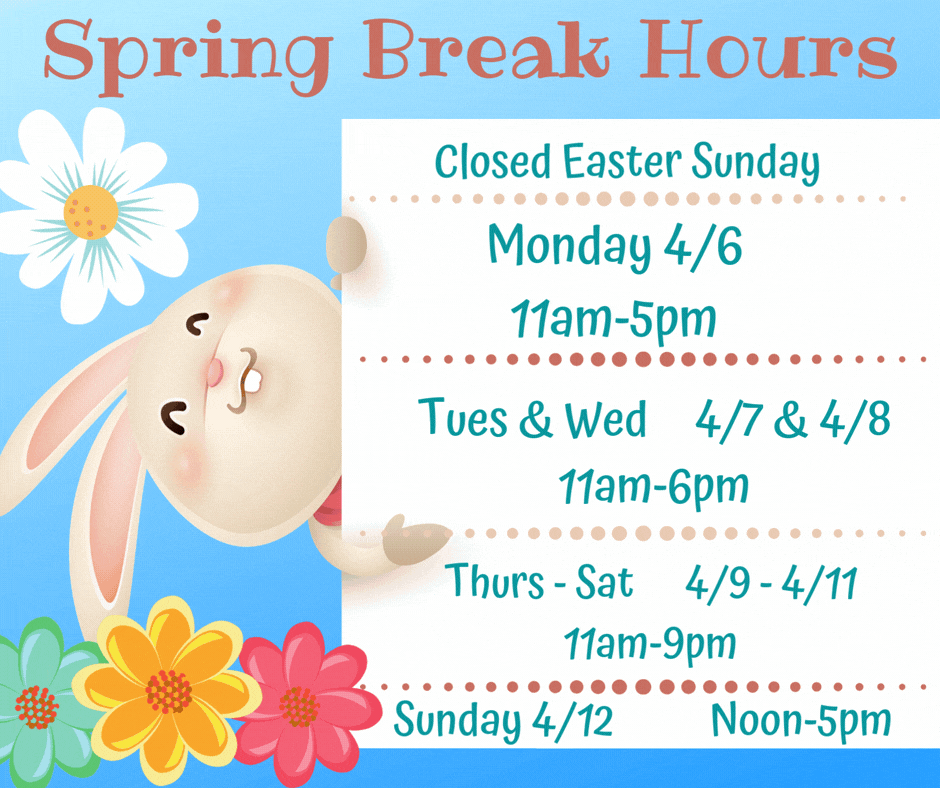 Spring Break Hours

Closed Easter Sunday

Monday 4/6

11am-5pm

Tues & Wed 4/7 & 4/8

11am-6pm

Thurs - Sat 4/9 - 4/11

11am-9pm

Sunday 4/12 Noon-5pm